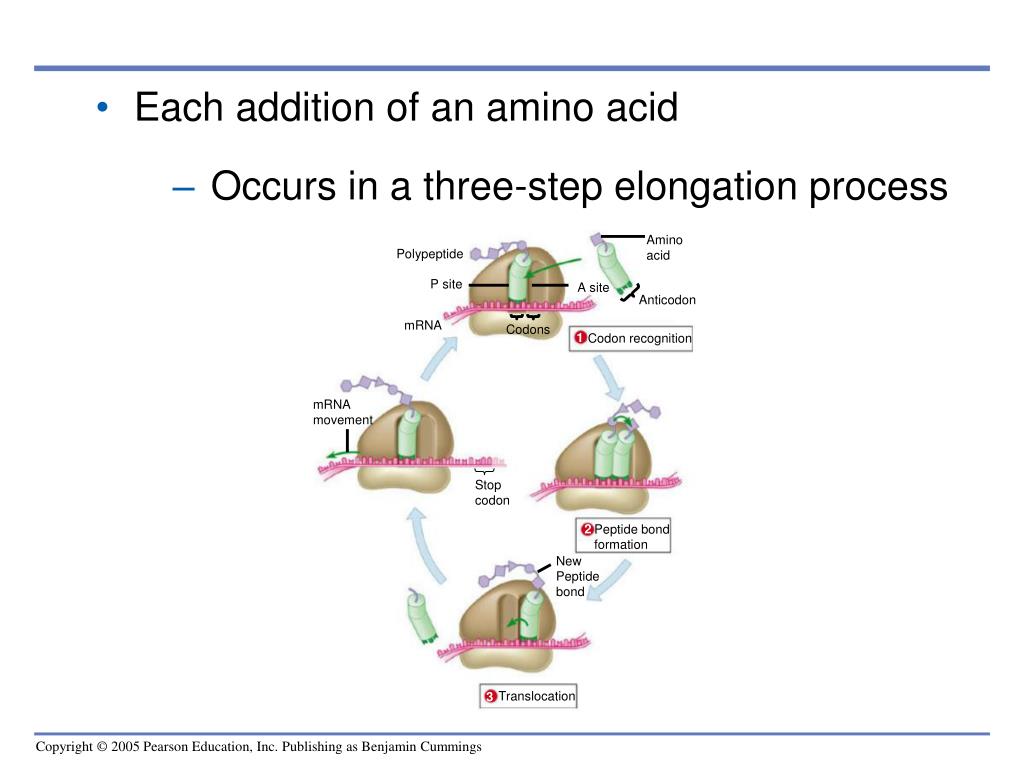 • Each addition of an amino acid

– Occurs in a three-step elongation process

Polypeptide

Amino acid

P site

A site

Anticodon

mRNA

Codons

1 Codon recognition

mRNA movement

Stop codon

2 Peptide bond formation

New Peptide bond

3 Translocation

Copyright © 2005 Pearson Education, Inc. Publishing as Benjamin Cummings